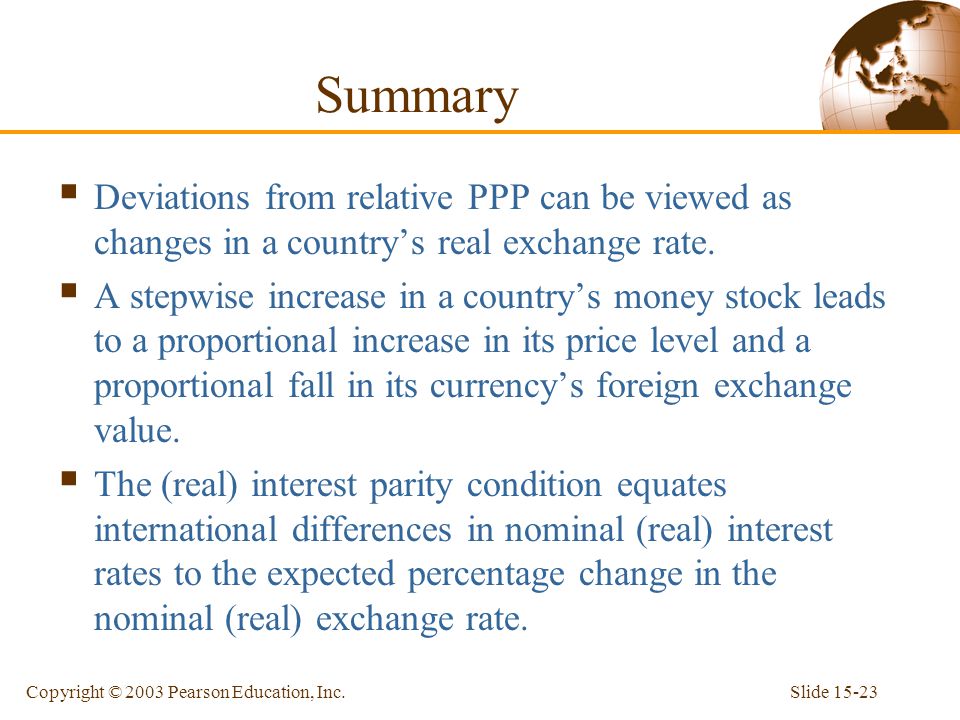 Summary

▪ Deviations from relative PPP can be viewed as changes in a country's real exchange rate.

▪ A stepwise increase in a country's money stock leads to a proportional increase in its price level and a proportional fall in its currency's foreign exchange value.

▪ The (real) interest parity condition equates international differences in nominal (real) interest rates to the expected percentage change in the nominal (real) exchange rate.

Copyright © 2003 Pearson Education, Inc.

Slide 15-23